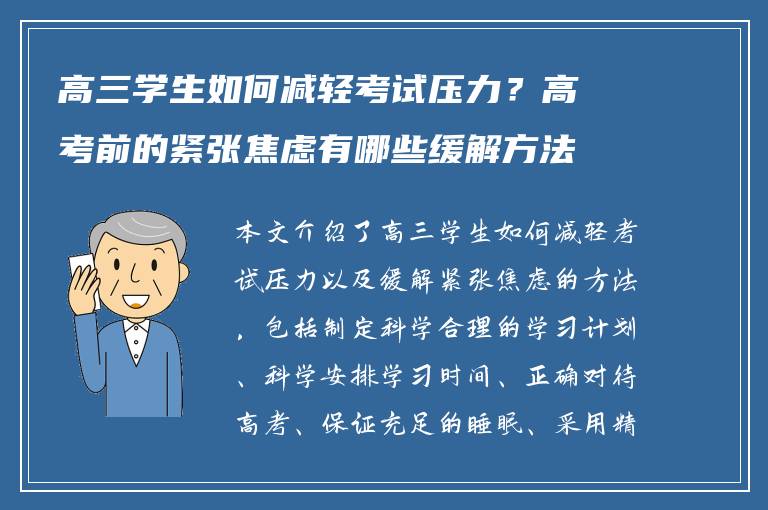 高三学生如何减轻考试压力？高考前的紧张焦虑有哪些缓解方法

本文介绍了高三学生如何减轻考试压力以及缓解紧张焦虑的方法，包括制定科学合理的学习计划、科学安排学习时间、正确对待高考、保证充足的睡眠、采用精